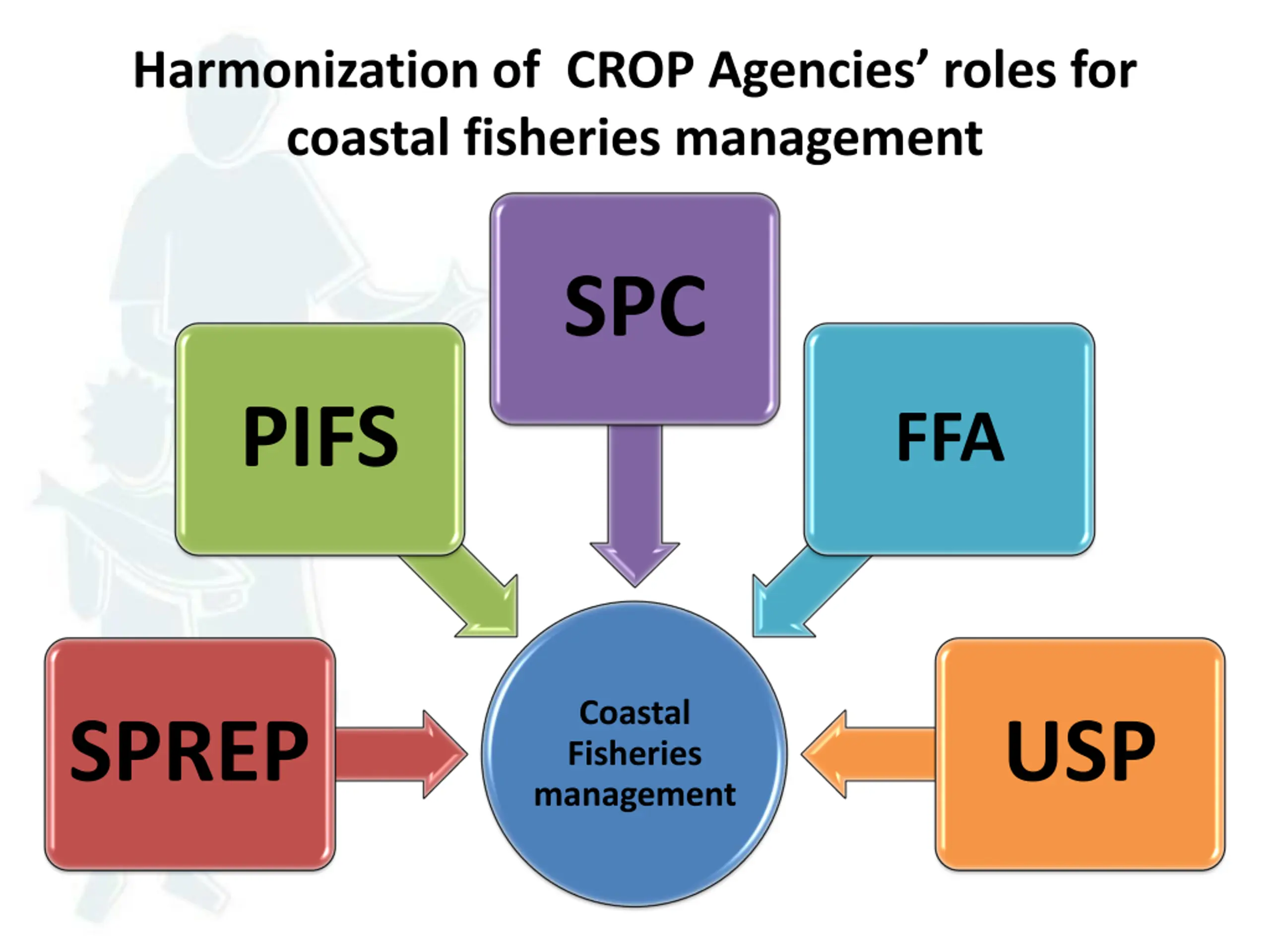 Harmonization of CROP Agencies' roles for coastal fisheries management

SPC

PIFS

FFA

SPREP

Coastal Fisheries management

USP